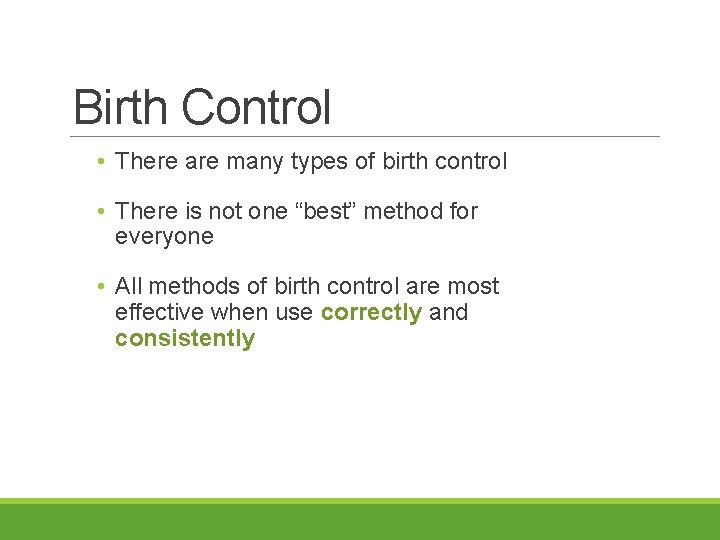 Birth Control

• There are many types of birth control

• There is not one “best” method for everyone

• All methods of birth control are most effective when use correctly and consistently